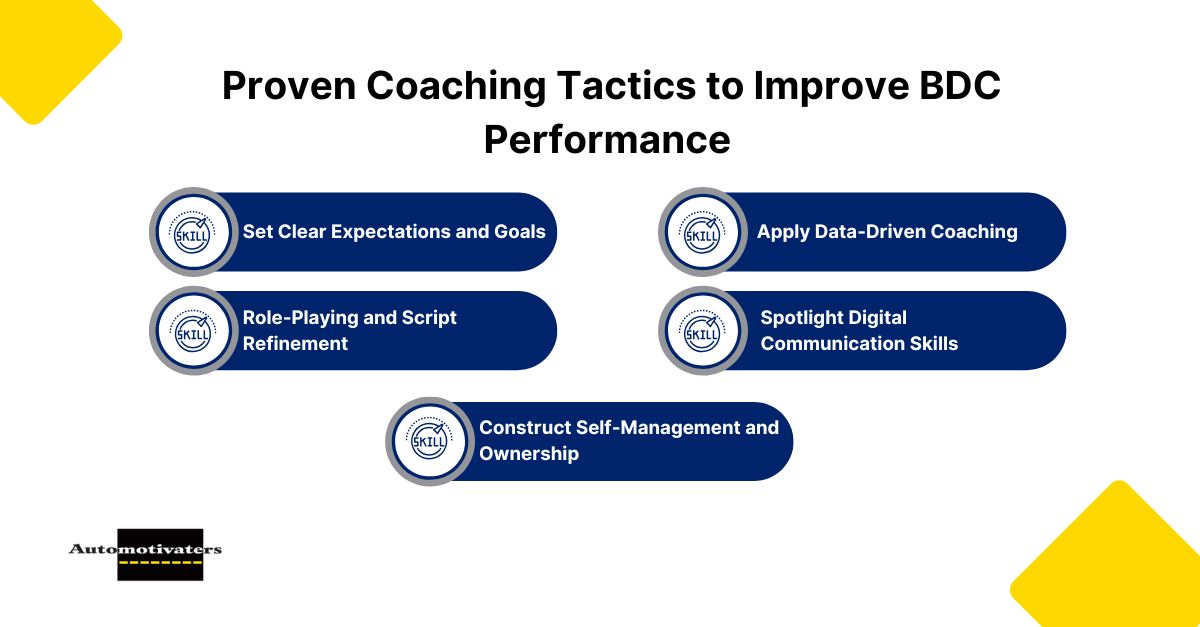 Proven Coaching Tactics to Improve BDC Performance

SKILL
Set Clear Expectations and Goals

SKILL
Apply Data-Driven Coaching

SKILL
Role-Playing and Script Refinement

SKILL
Spotlight Digital Communication Skills

SKILL
Construct Self-Management and Ownership

Automotivaters